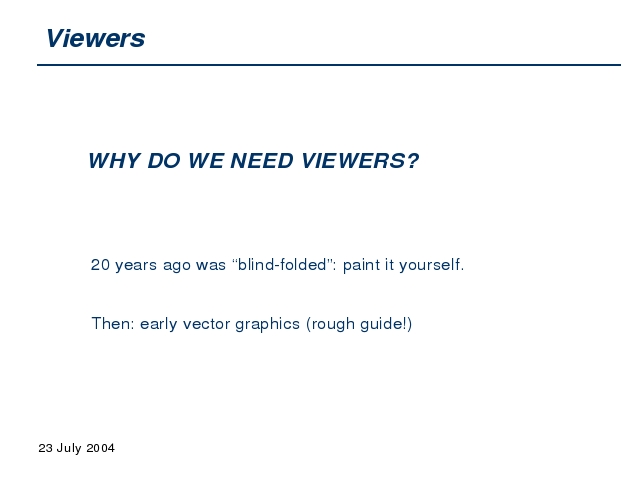 Viewers

WHY DO WE NEED VIEWERS?

20 years ago was “blind-folded”: paint it yourself.

Then: early vector graphics (rough guide!)

23 July 2004